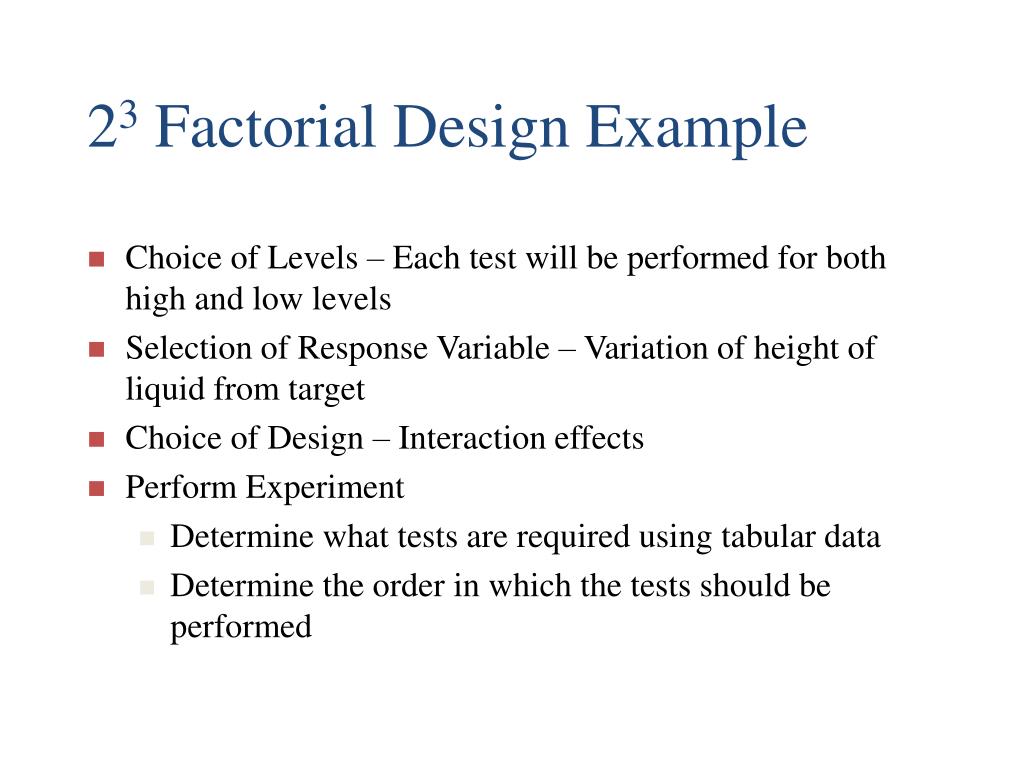 $2^3$ Factorial Design Example

- Choice of Levels – Each test will be performed for both high and low levels
- Selection of Response Variable – Variation of height of liquid from target
- Choice of Design – Interaction effects
- Perform Experiment
  - Determine what tests are required using tabular data
  - Determine the order in which the tests should be performed